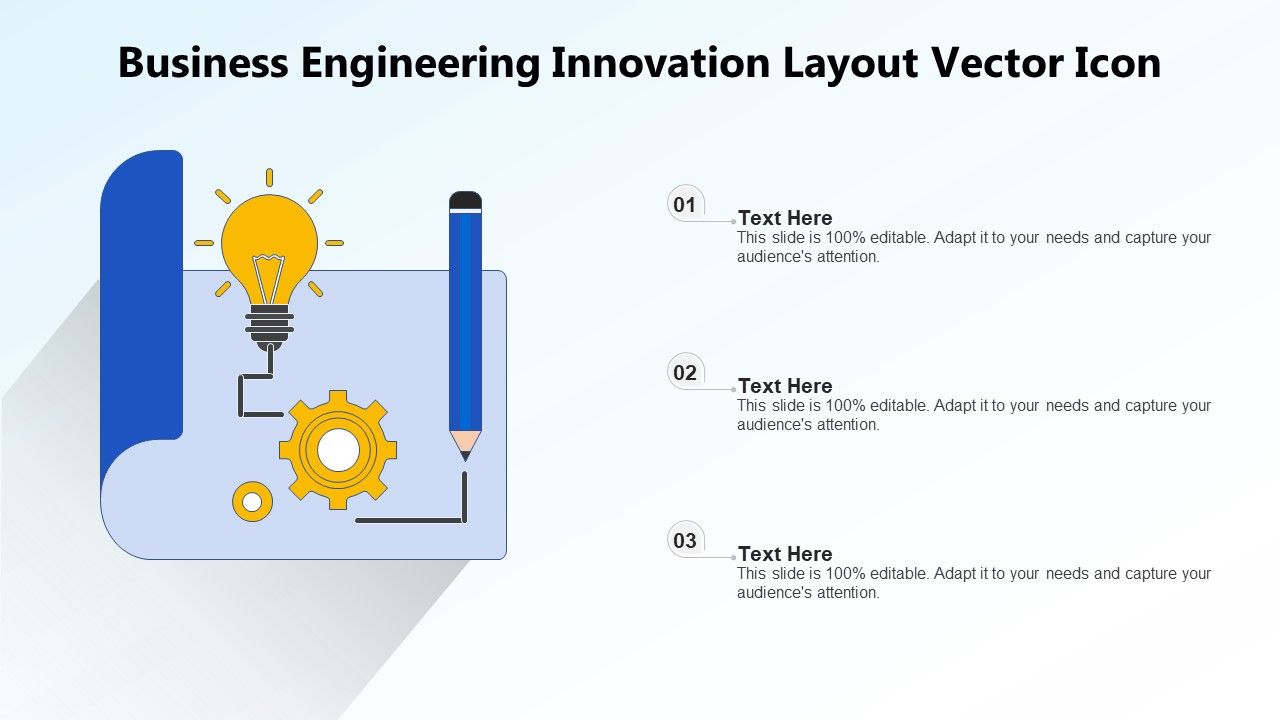 Business Engineering Innovation Layout Vector Icon

01
Text Here
This slide is 100% editable. Adapt it to your needs and capture your audience's attention.

02
Text Here
This slide is 100% editable. Adapt it to your needs and capture your audience's attention.

03
Text Here
This slide is 100% editable. Adapt it to your needs and capture your audience's attention.